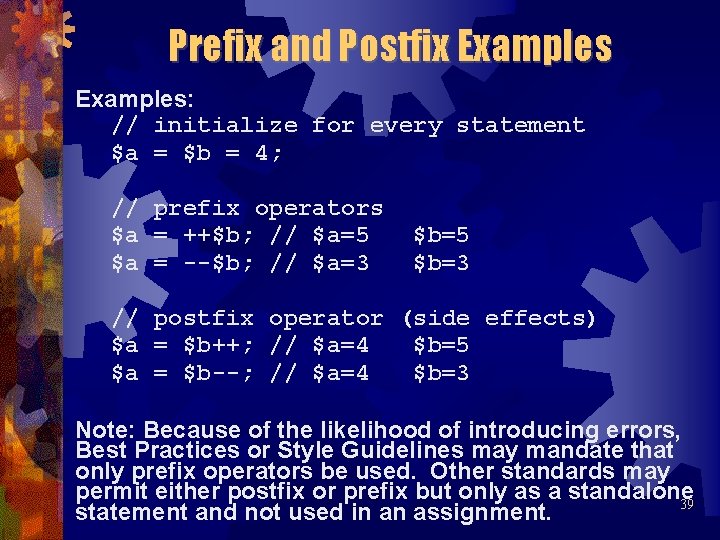 Prefix and Postfix Examples

Examples:
// initialize for every statement
\$a = \$b = 4;

// prefix operators
\$a = ++\$b; // \$a=5   \$b=5
\$a = --\$b; // \$a=3   \$b=3

// postfix operator (side effects)
\$a = \$b++; // \$a=4   \$b=5
\$a = \$b--; // \$a=4   \$b=3

Note: Because of the likelihood of introducing errors, Best Practices or Style Guidelines may mandate that only prefix operators be used. Other standards may permit either postfix or prefix but only as a standalone statement and not used in an assignment.

39